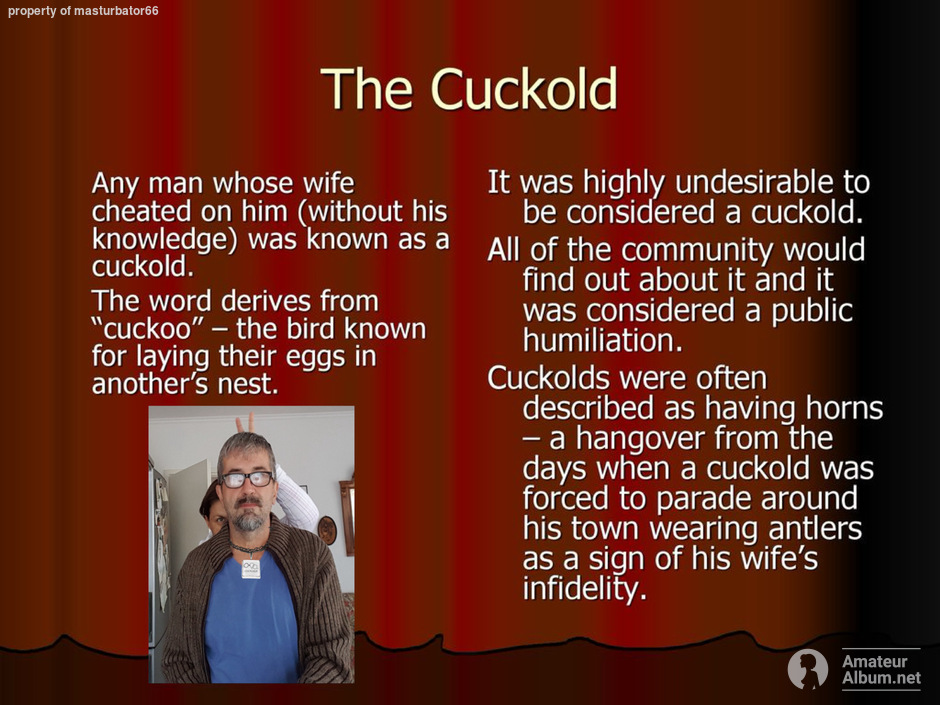 property of masturbator66

The Cuckold

Any man whose wife cheated on him (without his knowledge) was known as a cuckold.

The word derives from "cuckoo" – the bird known for laying their eggs in another's nest.

It was highly undesirable to be considered a cuckold.

All of the community would find out about it and it was considered a public humiliation.

Cuckolds were often described as having horns – a hangover from the days when a cuckold was forced to parade around his town wearing antlers as a sign of his wife's infidelity.

Amateur Album.net